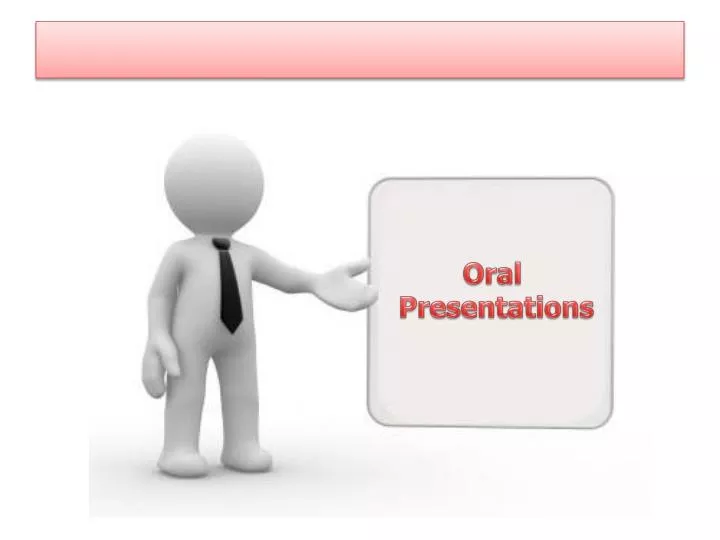 Oral
Presentations